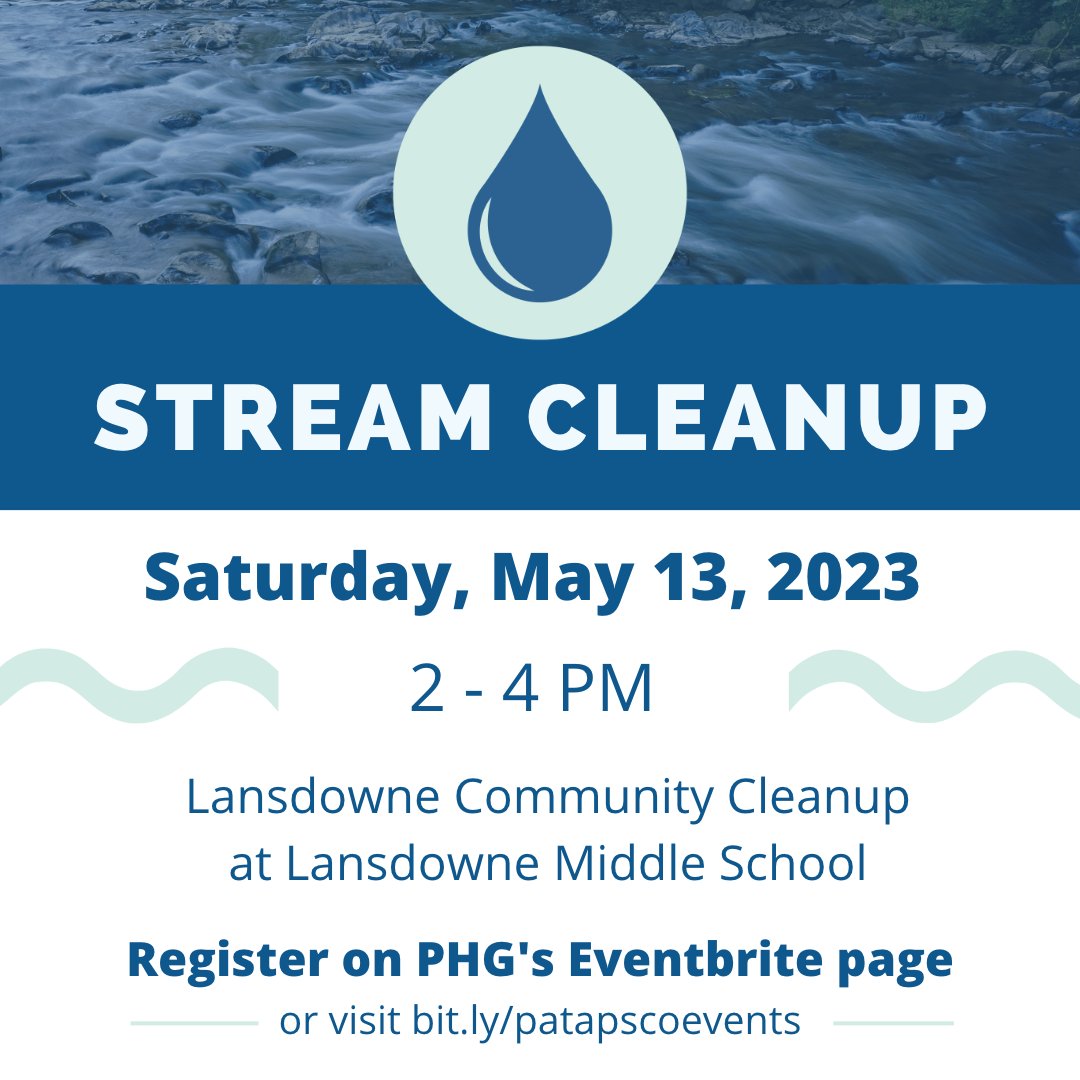 STREAM CLEANUP

Saturday, May 13, 2023

2 - 4 PM

Lansdowne Community Cleanup at Lansdowne Middle School

Register on PHG's Eventbrite page

or visit bit.ly/patapscoevents